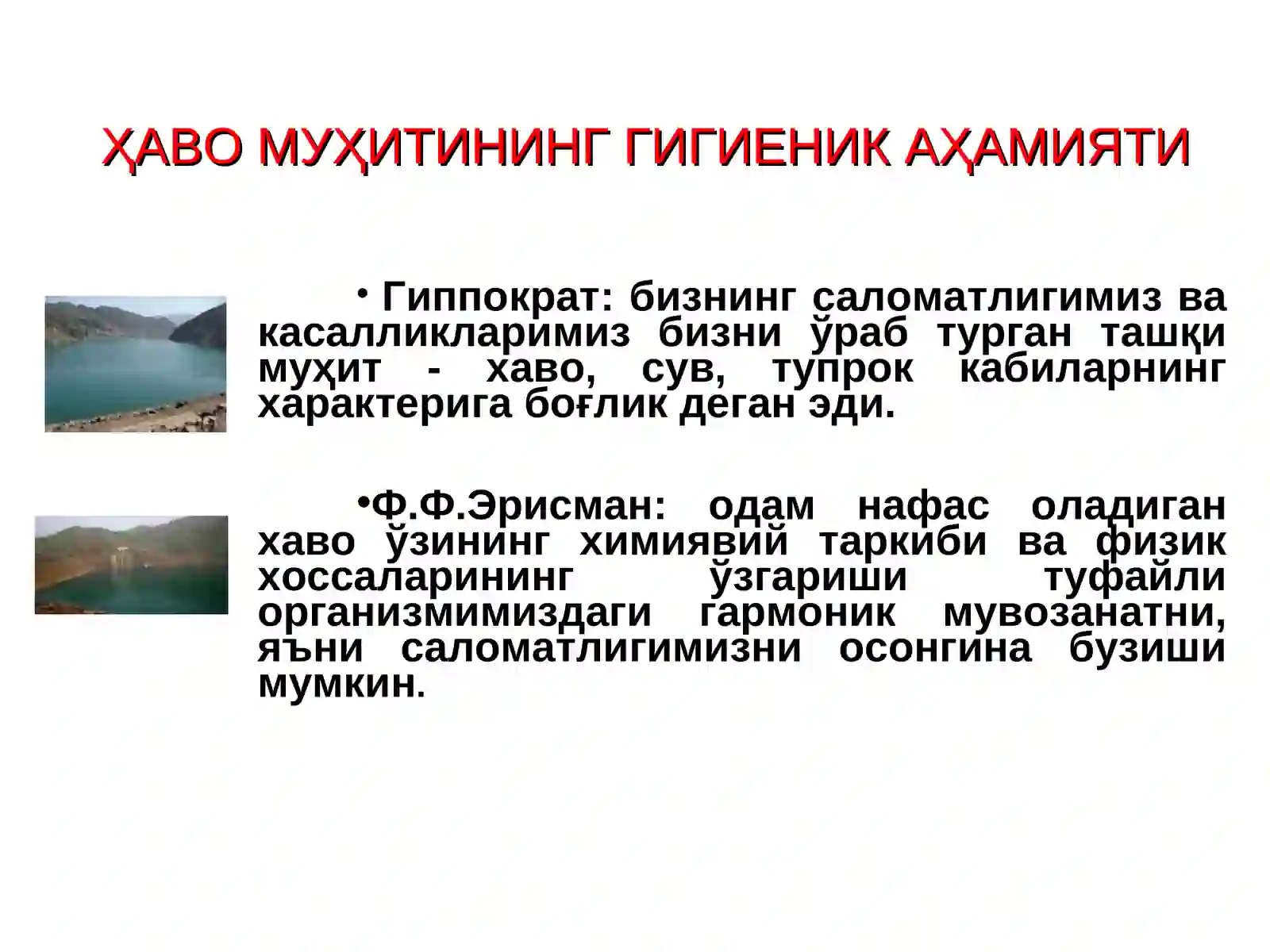 ҲАВО МУҲИТИНИНГ ГИГИЕНИК АҲАМИЯТИ

• Гиппократ: бизнинг саломатлигимиз ва касалликларимиз бизни ўраб турган ташқи муҳит - хаво, сув, тупрок кабиларнинг характерига боғлик деган эди.

•Ф.Ф.Эрисман: одам нафас оладиган хаво ўзининг химиявий таркиби ва физик хоссаларининг ўзгариши туфайли организмимиздаги гармоник мувозанатни, яъни саломатлигимизни осонгина бузиши мумкин.